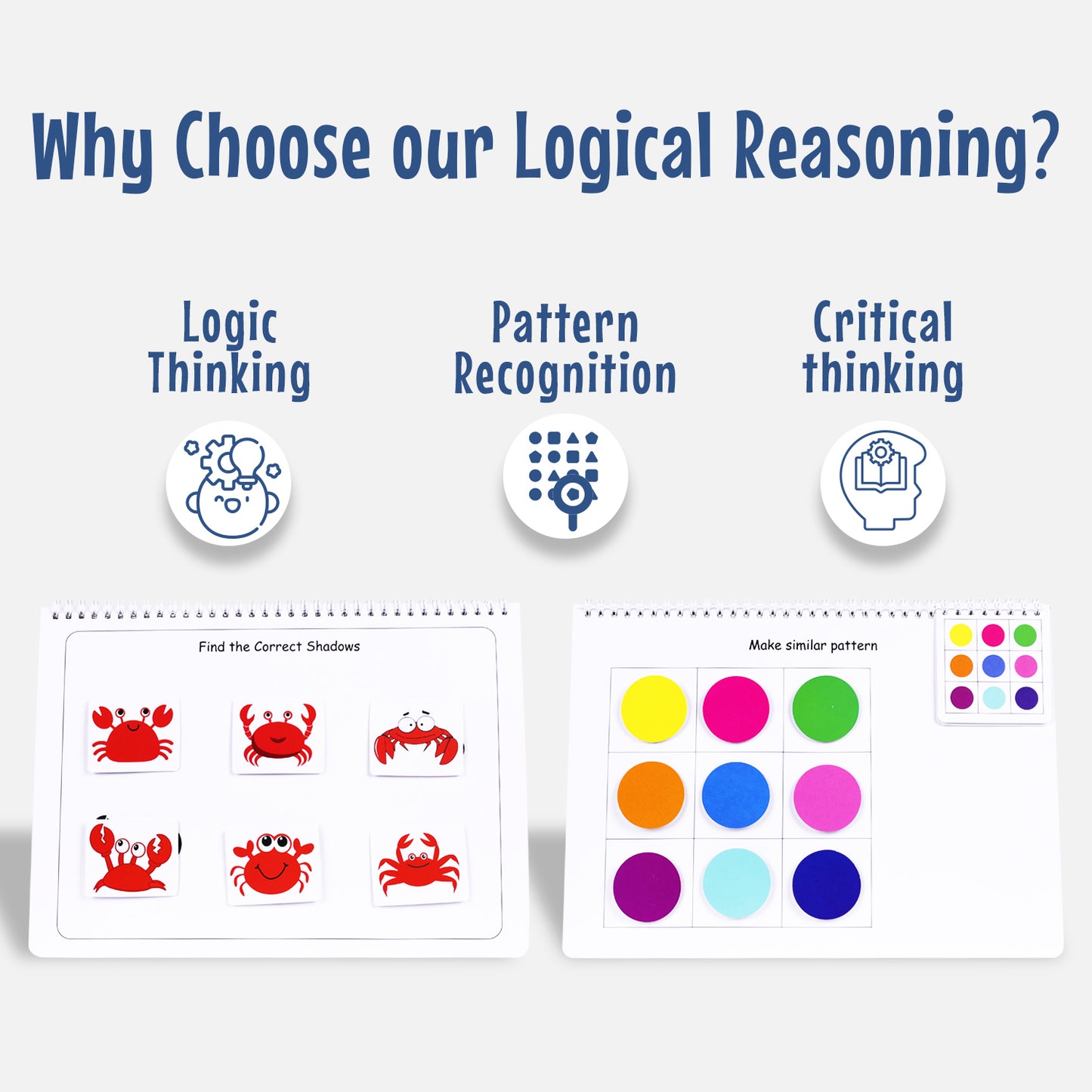 Why Choose our Logical Reasoning?

Logic Thinking

Pattern Recognition

Critical thinking

Find the Correct Shadows

Make similar pattern